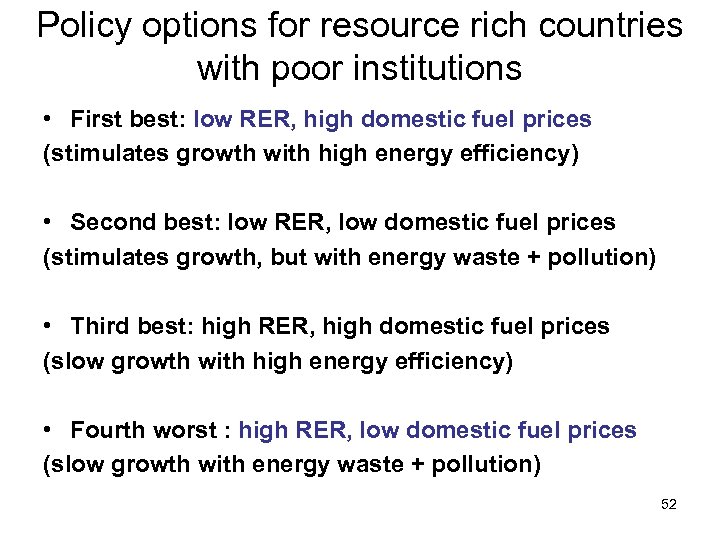 Policy options for resource rich countries with poor institutions

• First best: low RER, high domestic fuel prices
(stimulates growth with high energy efficiency)

• Second best: low RER, low domestic fuel prices
(stimulates growth, but with energy waste + pollution)

• Third best: high RER, high domestic fuel prices
(slow growth with high energy efficiency)

• Fourth worst : high RER, low domestic fuel prices
(slow growth with energy waste + pollution)

52